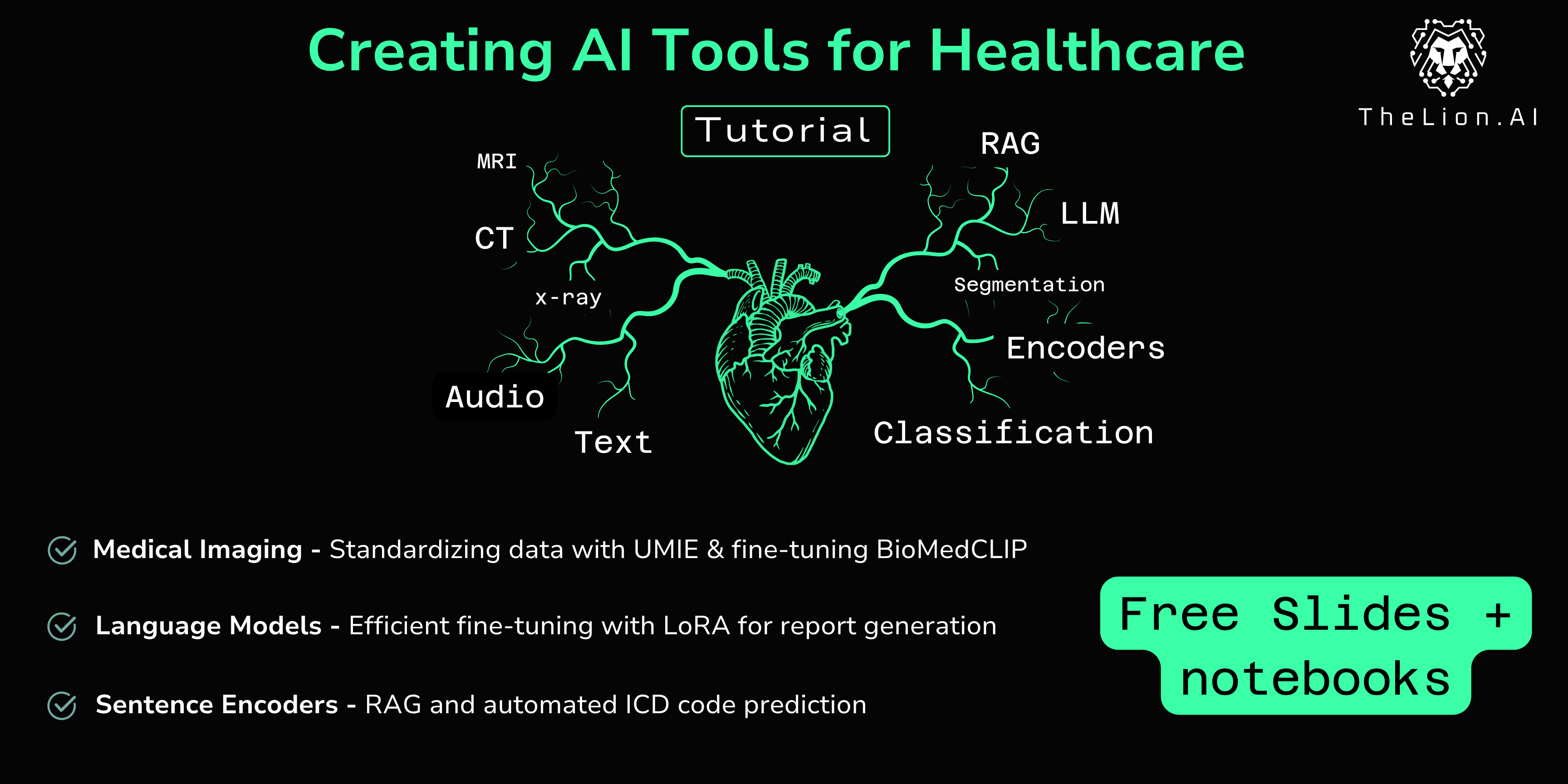 Creating AI Tools for Healthcare

TheLion.AI

Tutorial

MRI

CT

x-ray

Audio

Text

RAG

LLM

Segmentation

Encoders

Classification

Medical Imaging - Standardizing data with UMIE & fine-tuning BioMedCLIP

Language Models - Efficient fine-tuning with LoRA for report generation

Sentence Encoders - RAG and automated ICD code prediction

Free Slides + notebooks